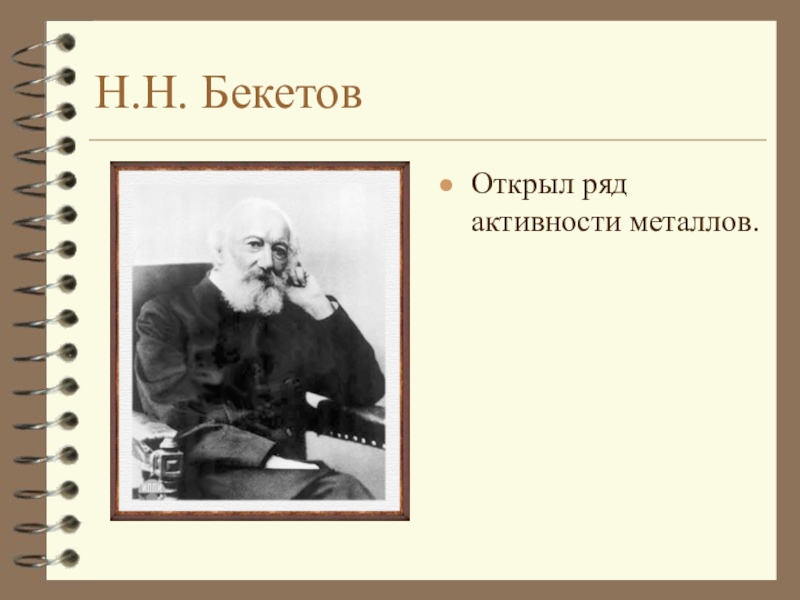 Н.Н. Бекетов

Открыл ряд активности металлов.